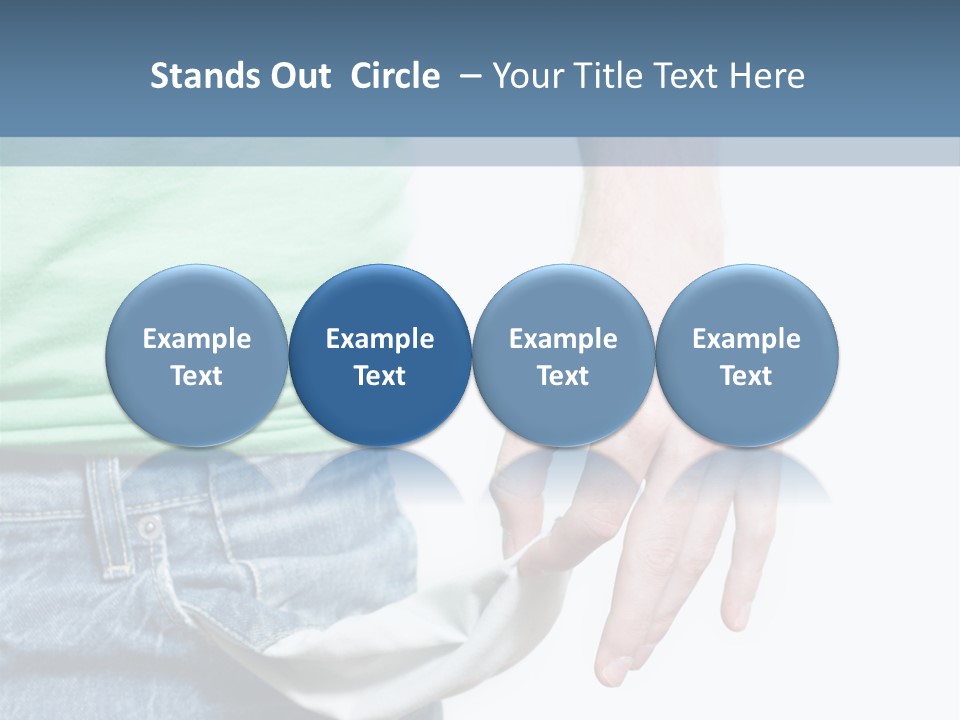 Stands Out Circle – Your Title Text Here

Example Text

Example Text

Example Text

Example Text